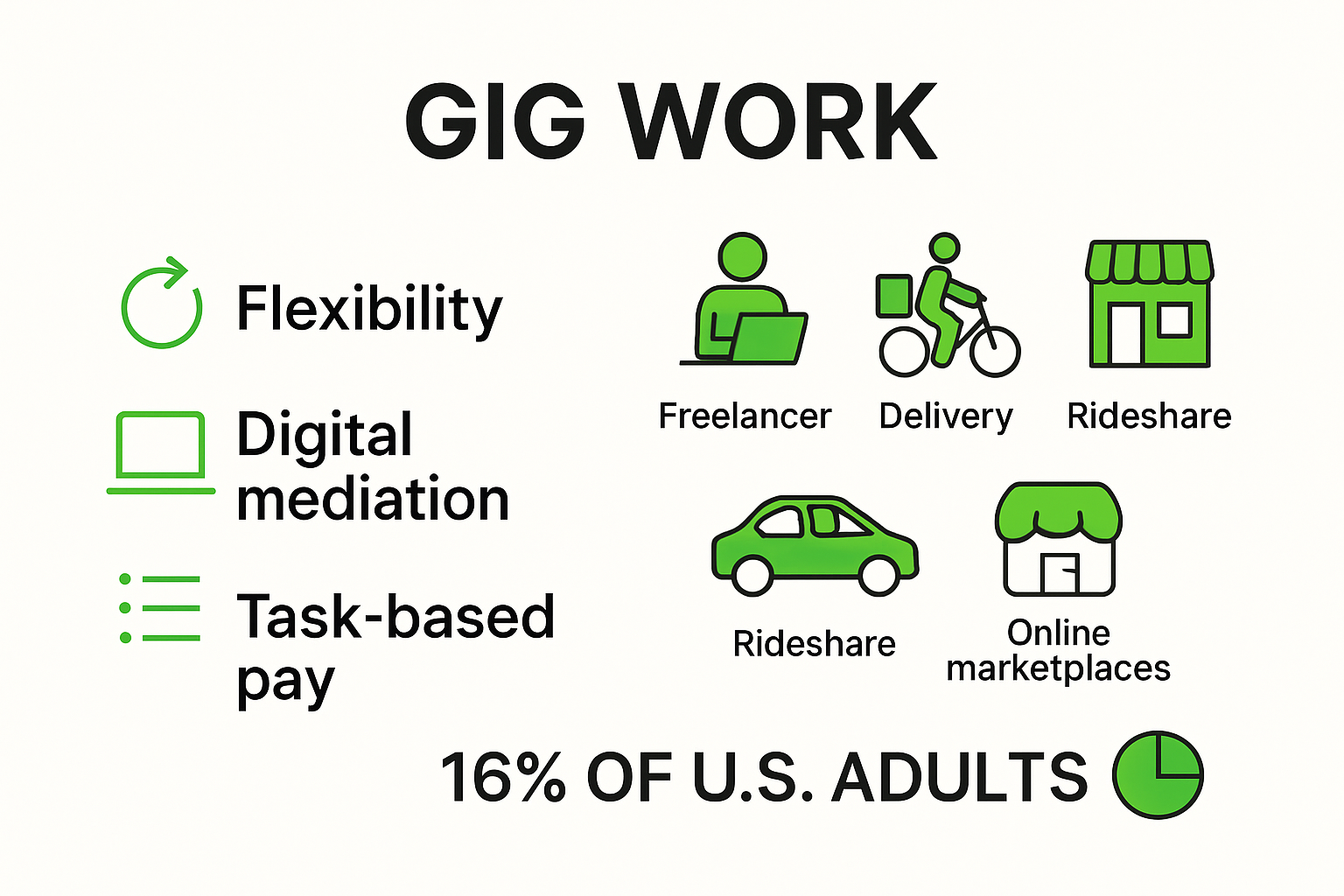 GIG WORK

Flexibility

Digital mediation

Task-based pay

Freelancer

Delivery

Rideshare

Rideshare

Online marketplaces

16% OF U.S. ADULTS